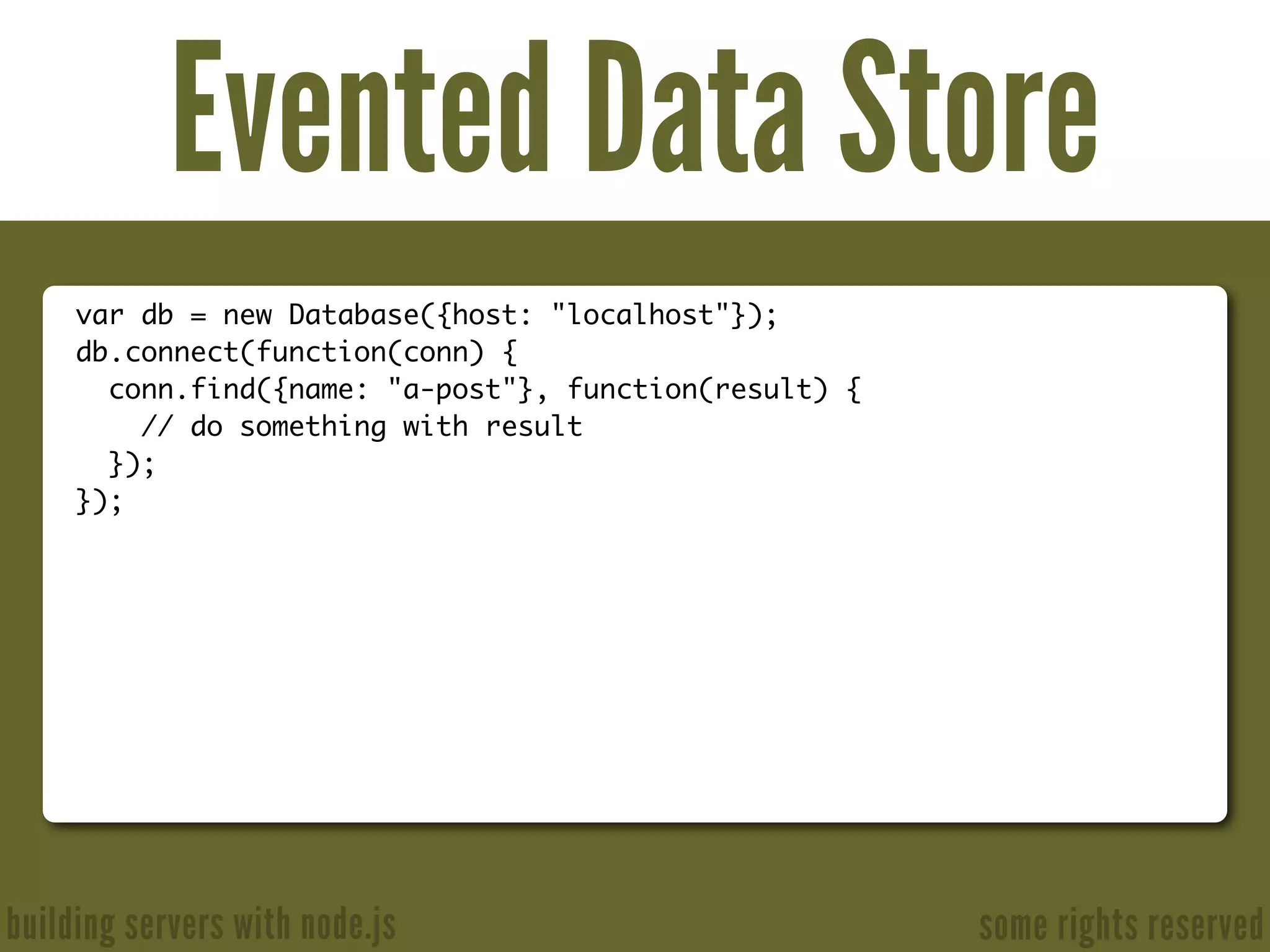 Evented Data Store

var db = new Database({host: "localhost"});
db.connect(function(conn) {
  conn.find({name: "a-post"}, function(result) {
    // do something with result
  });
});

building servers with node.js

some rights reserved